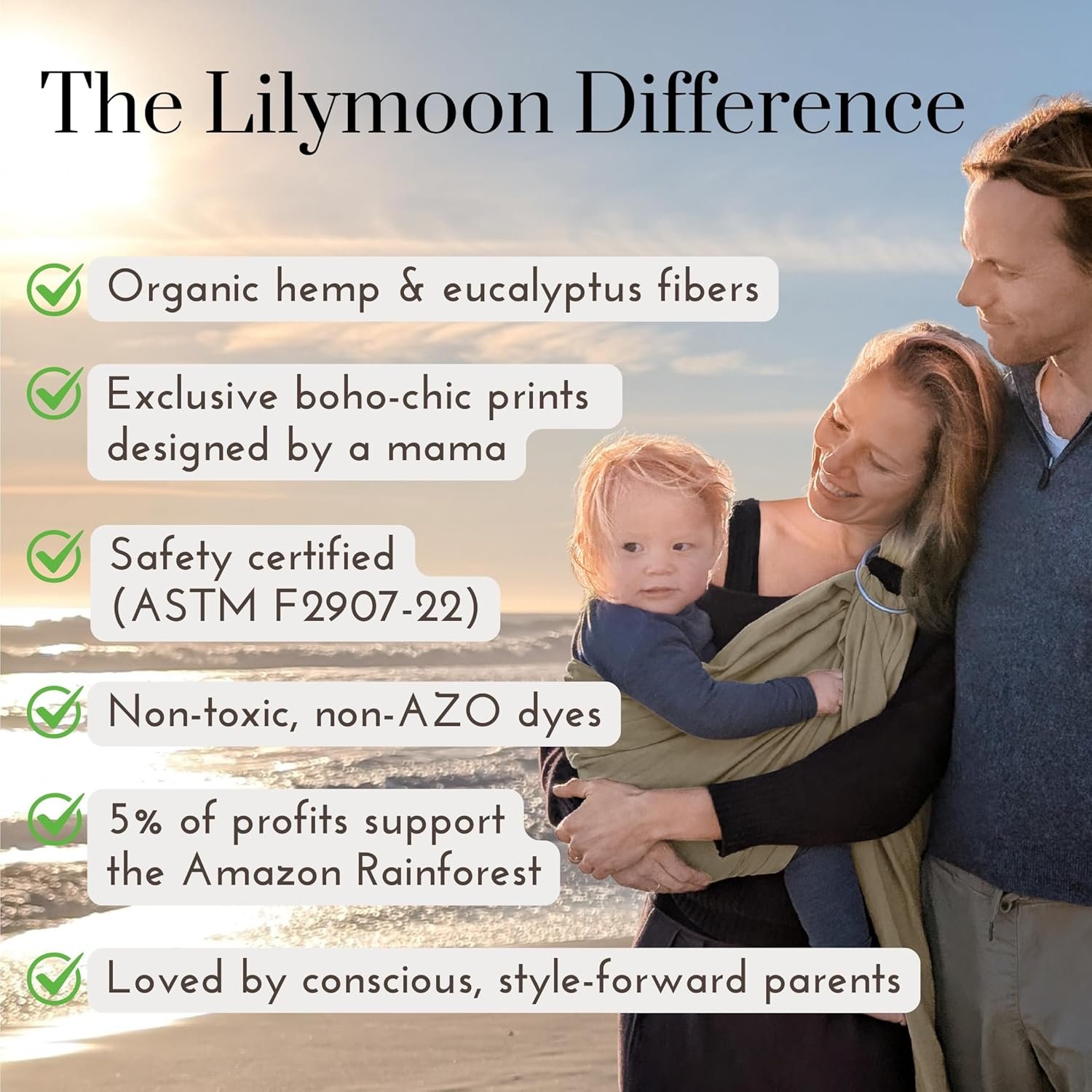 The Lilymoon Difference

Organic hemp & eucalyptus fibers

Exclusive boho-chic prints designed by a mama

Safety certified (ASTM F2907-22)

Non-toxic, non-AZO dyes

5% of profits support the Amazon Rainforest

Loved by conscious, style-forward parents